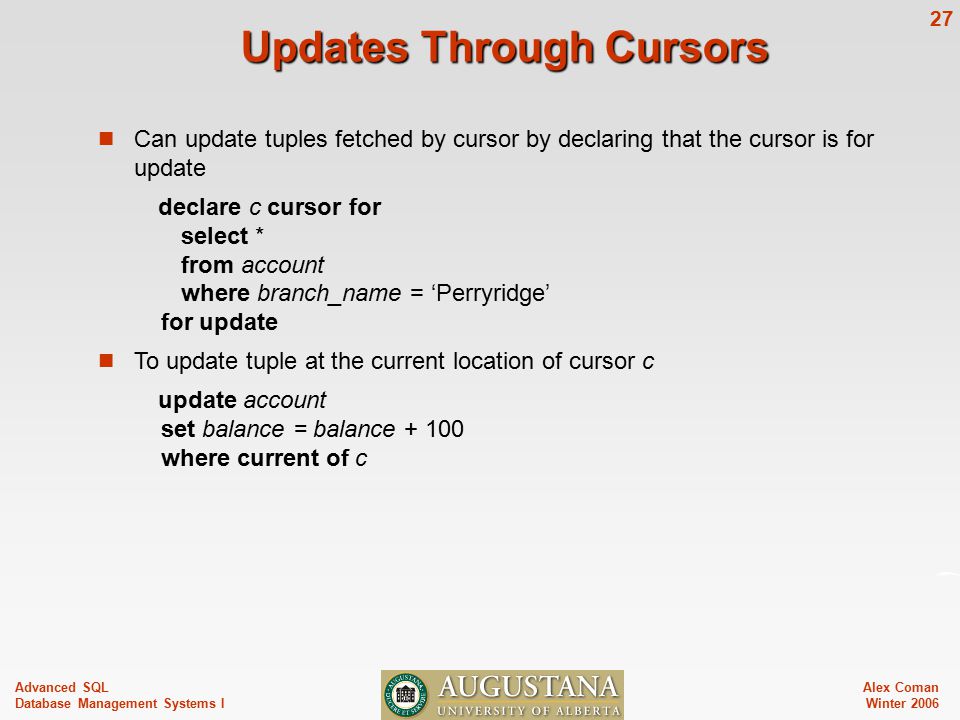 27

Updates Through Cursors

Can update tuples fetched by cursor by declaring that the cursor is for update

declare c cursor for
select *
from account
where branch_name = ‘Perryridge’
for update

To update tuple at the current location of cursor c

update account
set balance = balance + 100
where current of c

Advanced SQL
Database Management Systems I

AUGUSTANA
UNIVERSITY OF ALBERTA

Alex Coman
Winter 2006